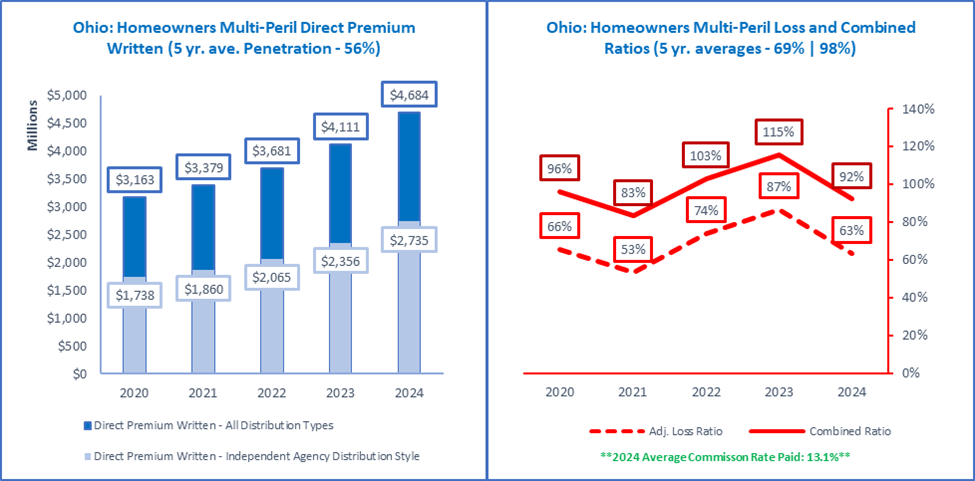 Ohio: Homeowners Multi-Peril Direct Premium Written (5 yr. ave. Penetration - 56%)

Millions

$5,000
$4,500
$4,000
$3,500
$3,000
$2,500
$2,000
$1,500
$1,000
$500
$0

$3,163
$3,379
$3,681
$4,111
$4,684

$1,738
$1,860
$2,065
$2,356
$2,735

2020
2021
2022
2023
2024

Direct Premium Written - All Distribution Types

Direct Premium Written - Independent Agency Distribution Style

Ohio: Homeowners Multi-Peril Loss and Combined Ratios (5 yr. averages - 69% | 98%)

140%
120%
100%
80%
60%
40%
20%
0%

96%
83%
103%
115%
92%

66%
53%
74%
87%
63%

2020
2021
2022
2023
2024

Adj. Loss Ratio
Combined Ratio

**2024 Average Commisson Rate Paid: 13.1%**